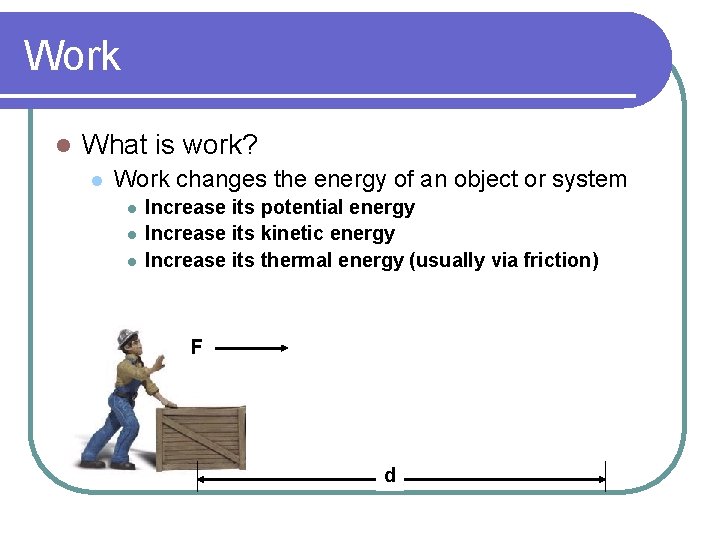 Work

What is work?

Work changes the energy of an object or system

Increase its potential energy

Increase its kinetic energy

Increase its thermal energy (usually via friction)

F

d